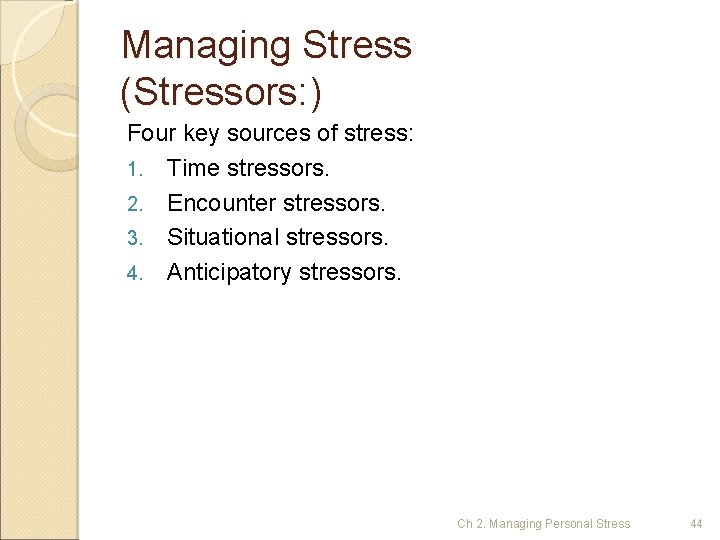 Managing Stress (Stressors:)

Four key sources of stress:

1. Time stressors.
2. Encounter stressors.
3. Situational stressors.
4. Anticipatory stressors.

Ch 2. Managing Personal Stress 44